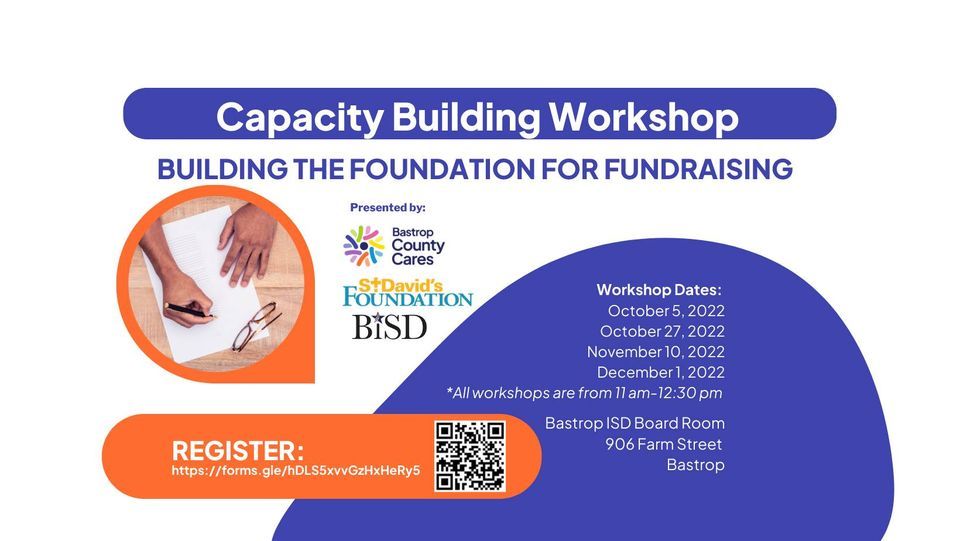 Capacity Building Workshop

BUILDING THE FOUNDATION FOR FUNDRAISING

Presented by:

Bastrop County Cares

St David's FOUNDATION

BISD

Workshop Dates:
October 5, 2022
October 27, 2022
November 10, 2022
December 1, 2022
*All workshops are from 11 am-12:30 pm

Bastrop ISD Board Room
906 Farm Street
Bastrop

REGISTER:
https://forms.gle/hDLS5xvvGzHxHeRy5